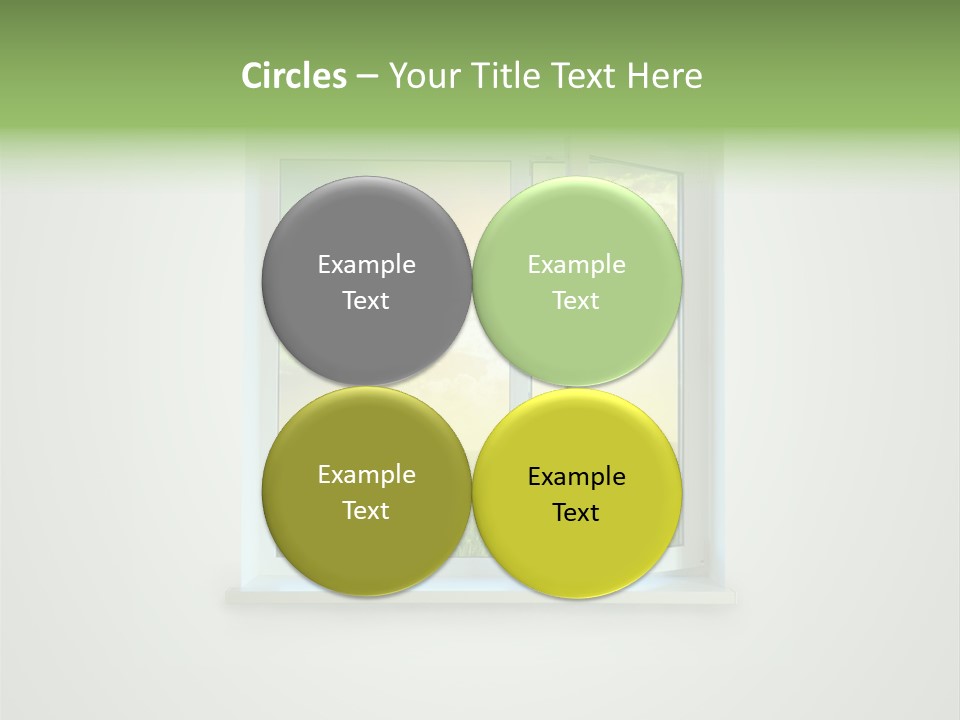 Circles – Your Title Text Here

Example Text

Example Text

Example Text

Example Text